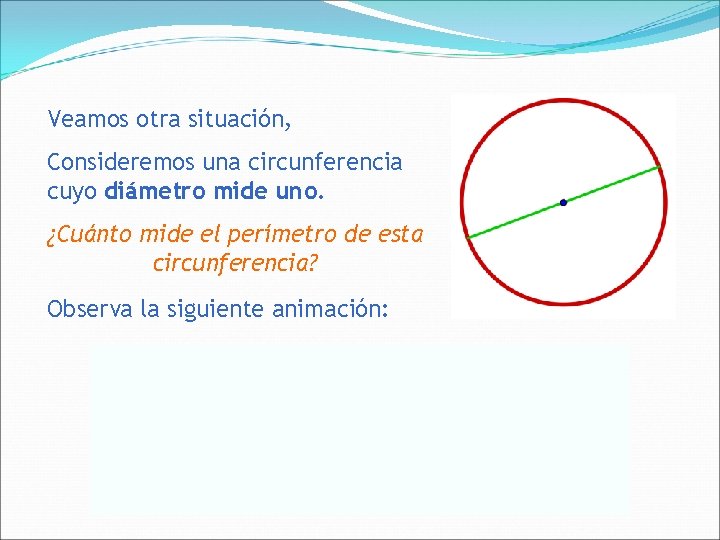 Veamos otra situación,

Consideremos una circunferencia cuyo diámetro mide uno.

¿Cuánto mide el perímetro de esta circunferencia?

Observa la siguiente animación: